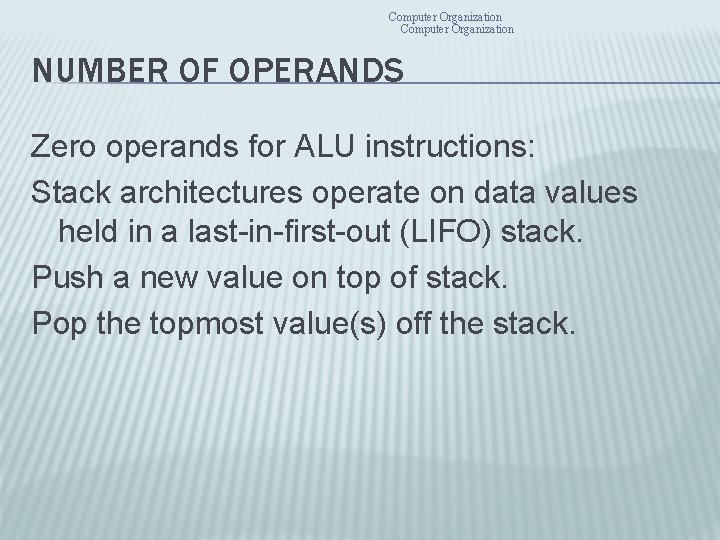 Computer Organization
Computer Organization

NUMBER OF OPERANDS

Zero operands for ALU instructions:

Stack architectures operate on data values held in a last-in-first-out (LIFO) stack.

Push a new value on top of stack.

Pop the topmost value(s) off the stack.